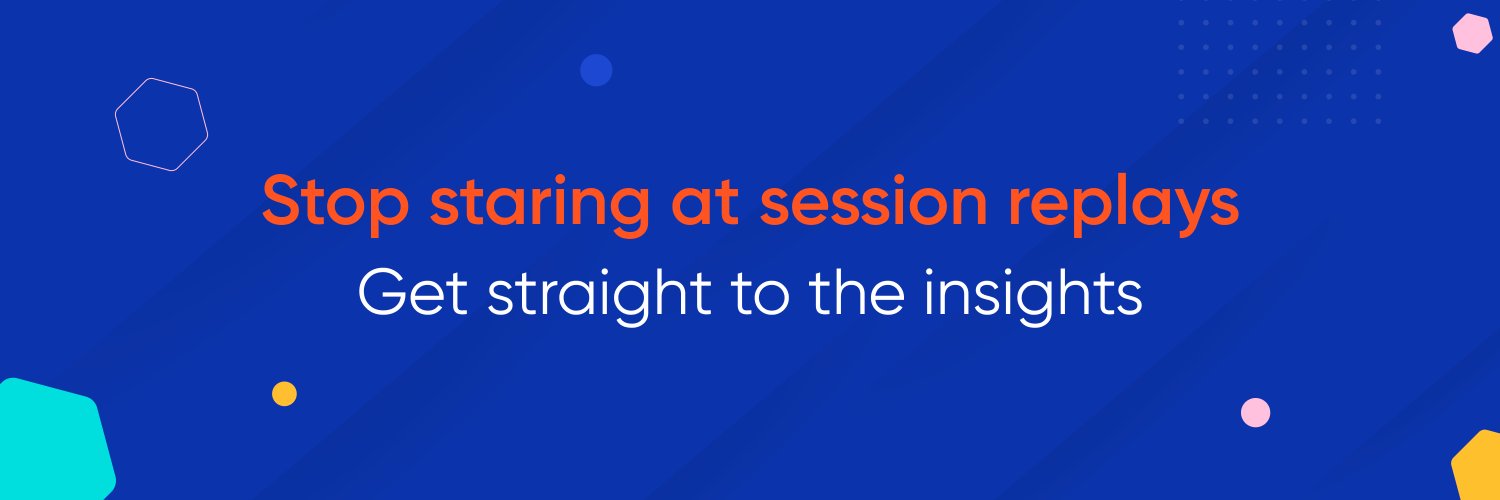 Stop staring at session replays
Get straight to the insights